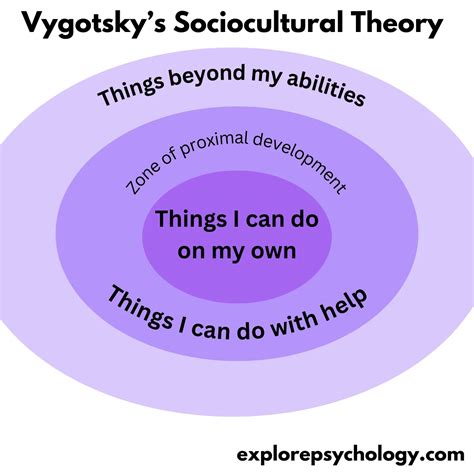 Vygotsky's Sociocultural Theory

Things beyond my abilities

Zone of proximal development

Things I can do on my own

Things I can do with help

explorepsychology.com